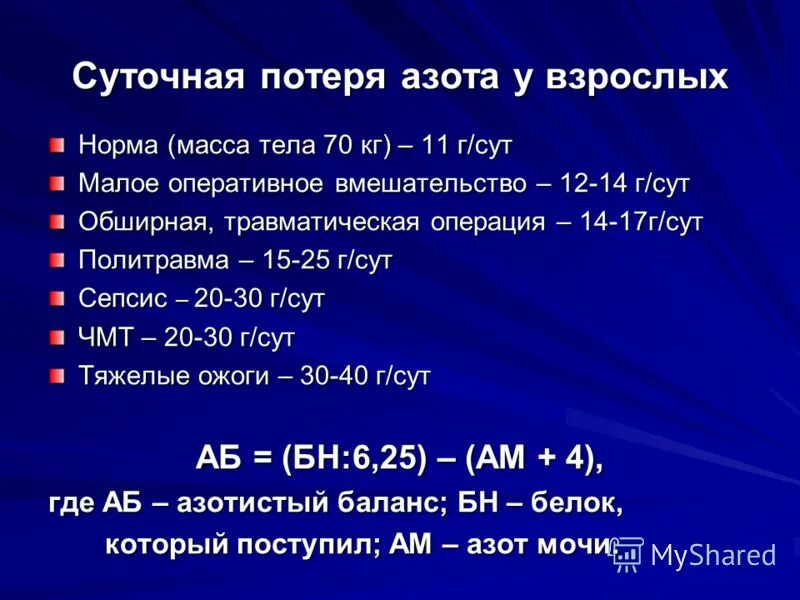 Суточная потеря азота у взрослых

Норма (масса тела 70 кг) – 11 г/сут
Малое оперативное вмешательство – 12-14 г/сут
Обширная, травматическая операция – 14-17г/сут
Политравма – 15-25 г/сут
Сепсис – 20-30 г/сут
ЧМТ – 20-30 г/сут
Тяжелые ожоги – 30-40 г/сут

АБ = (БН:6,25) – (АМ + 4),
где АБ – азотистый баланс; БН – белок, который поступил; АМ – азот мочи.

MyShared